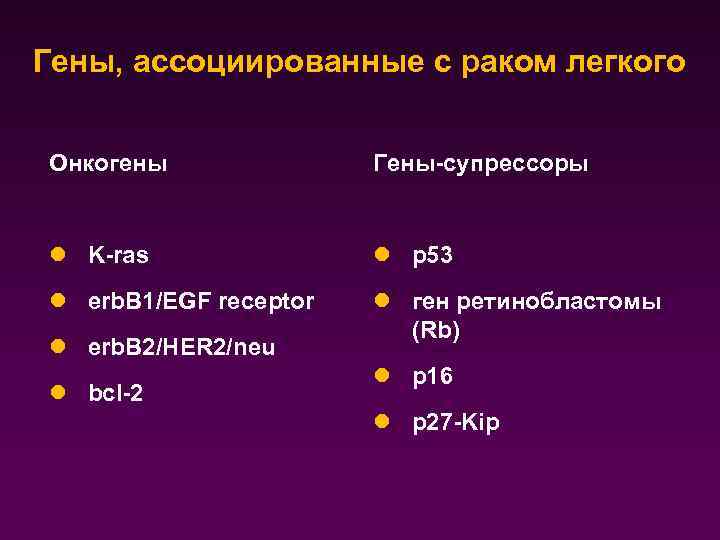 Гены, ассоциированные с раком легкого

Онкогены

- K-ras
- erbB1/EGF receptor
- erbB2/HER2/neu
- bcl-2

Гены-супрессоры

- p53
- ген ретинобластомы (Rb)
- p16
- p27-Kip